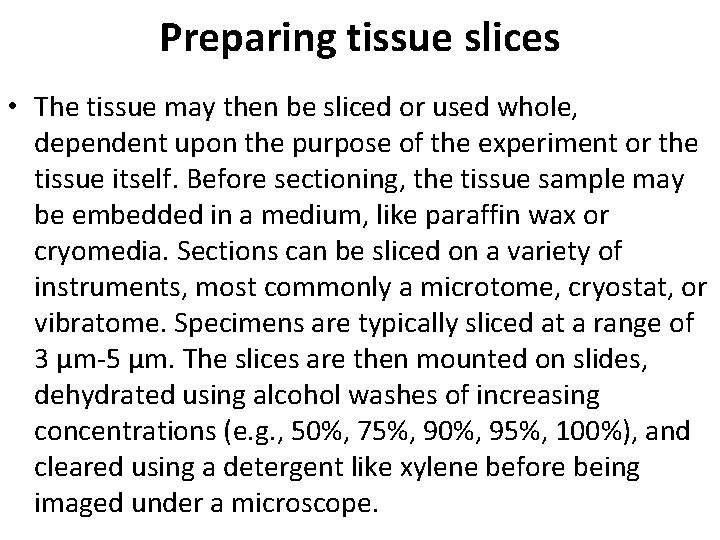 Preparing tissue slices

• The tissue may then be sliced or used whole, dependent upon the purpose of the experiment or the tissue itself. Before sectioning, the tissue sample may be embedded in a medium, like paraffin wax or cryomedia. Sections can be sliced on a variety of instruments, most commonly a microtome, cryostat, or vibratome. Specimens are typically sliced at a range of 3 µm-5 µm. The slices are then mounted on slides, dehydrated using alcohol washes of increasing concentrations (e.g., 50%, 75%, 90%, 95%, 100%), and cleared using a detergent like xylene before being imaged under a microscope.